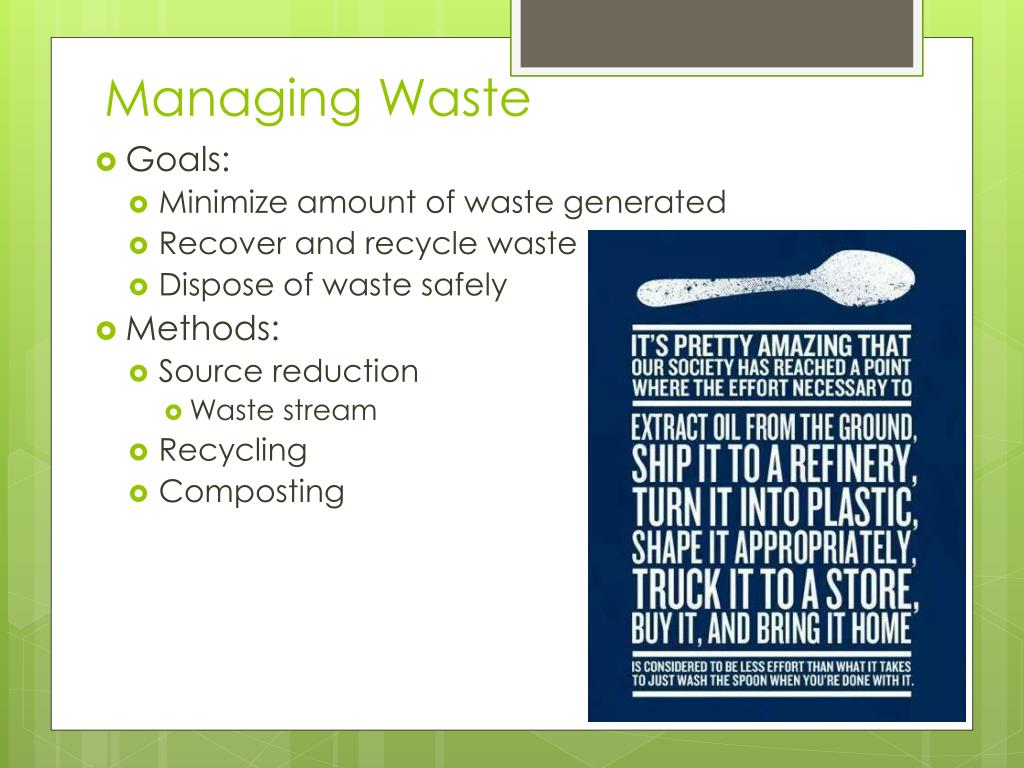 Managing Waste

Goals:
Minimize amount of waste generated
Recover and recycle waste
Dispose of waste safely

Methods:
Source reduction
Waste stream
Recycling
Composting

IT'S PRETTY AMAZING THAT OUR SOCIETY HAS REACHED A POINT WHERE THE EFFORT NECESSARY TO EXTRACT OIL FROM THE GROUND, SHIP IT TO A REFINERY, TURN IT INTO PLASTIC, SHAPE IT APPROPRIATELY, TRUCK IT TO A STORE, BUY IT, AND BRING IT HOME IS CONSIDERED TO BE LESS EFFORT THAN WHAT IT TAKES TO JUST WASH THE SPOON WHEN YOU'RE DONE WITH IT.